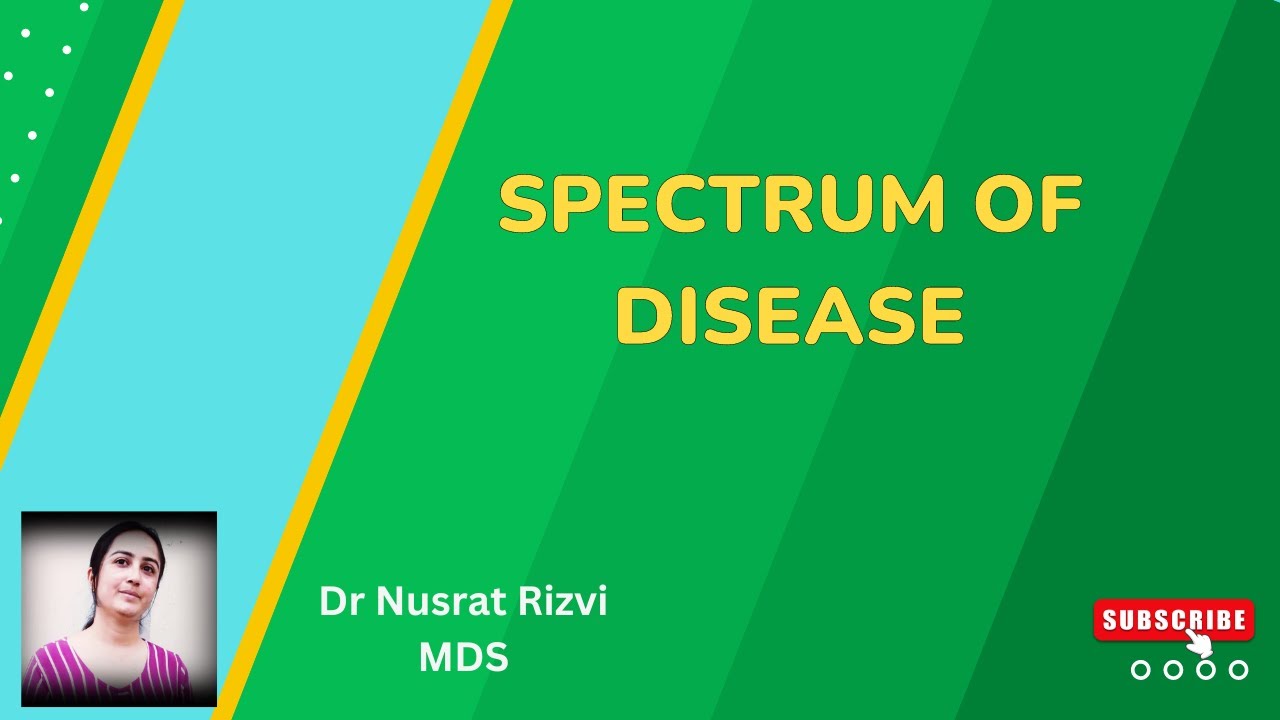 SPECTRUM OF DISEASE

Dr Nusrat Rizvi
MDS

SUBSCRIBE